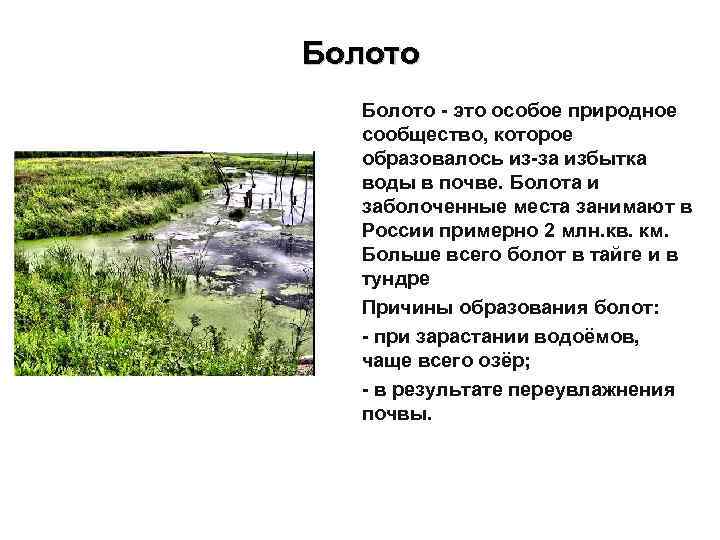 Болото

Болото - это особое природное сообщество, которое образовалось из-за избытка воды в почве. Болота и заболоченные места занимают в России примерно 2 млн.кв. км. Больше всего болот в тайге и в тундре

Причины образования болот:

- при зарастании водоёмов, чаще всего озёр;

- в результате переувлажнения почвы.